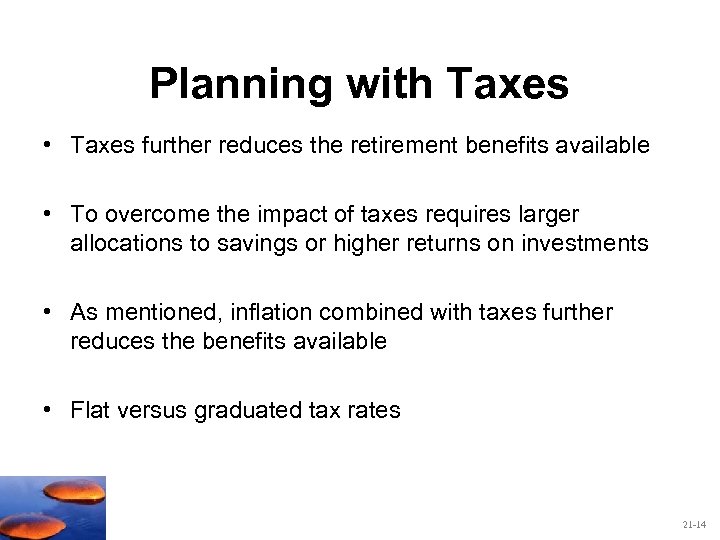 Planning with Taxes

• Taxes further reduces the retirement benefits available

• To overcome the impact of taxes requires larger allocations to savings or higher returns on investments

• As mentioned, inflation combined with taxes further reduces the benefits available

• Flat versus graduated tax rates

21-14